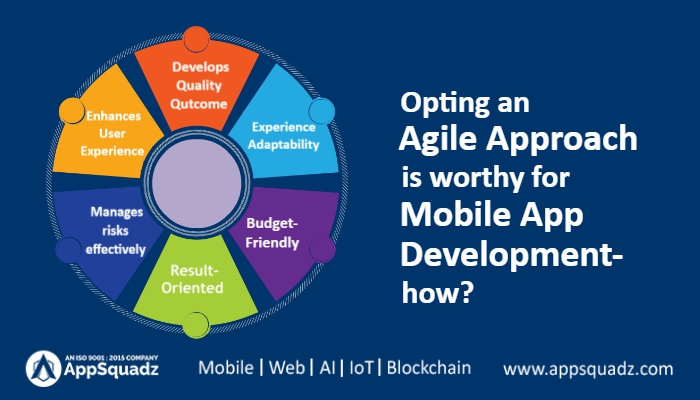 Develops Quality Qutcome

Experience Adaptability

Budget-Friendly

Result-Oriented

Manages risks effectively

Enhances User Experience

Opting an Agile Approach is worthy for Mobile App Development-how?

AN ISO 9001 : 2015 COMPANY
AppSquadz

Mobile | Web | AI | IoT | Blockchain

www.appsquadz.com